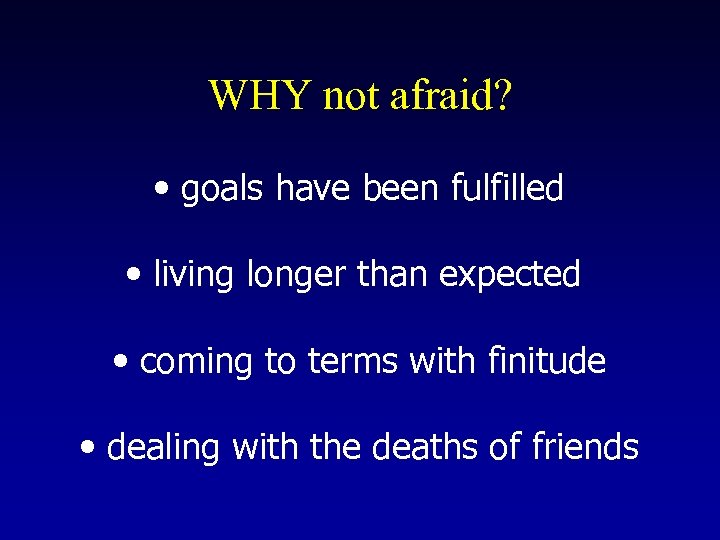 WHY not afraid?

• goals have been fulfilled

• living longer than expected

• coming to terms with finitude

• dealing with the deaths of friends